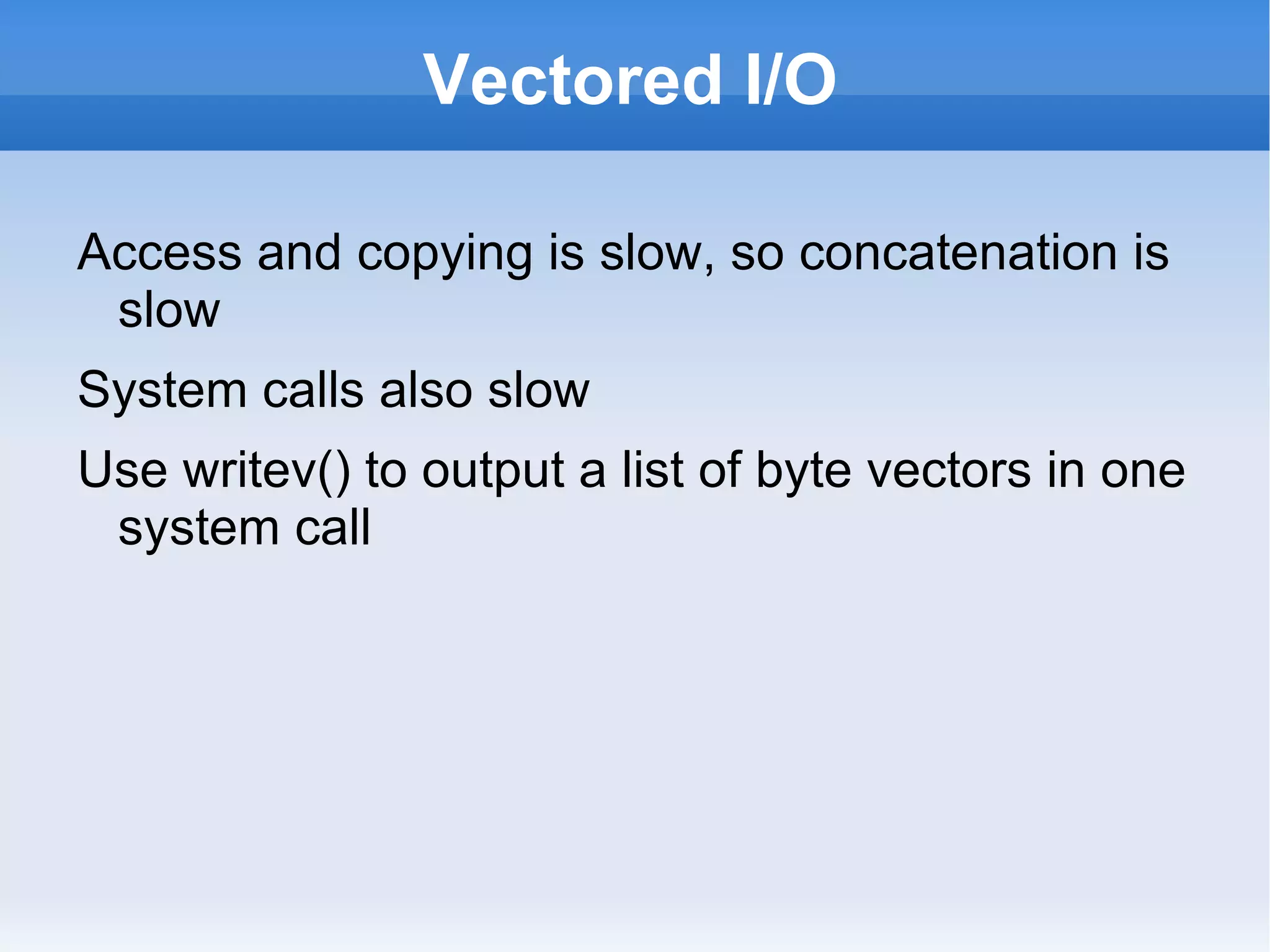 Vectored I/O

Access and copying is slow, so concatenation is slow

System calls also slow

Use writev() to output a list of byte vectors in one system call